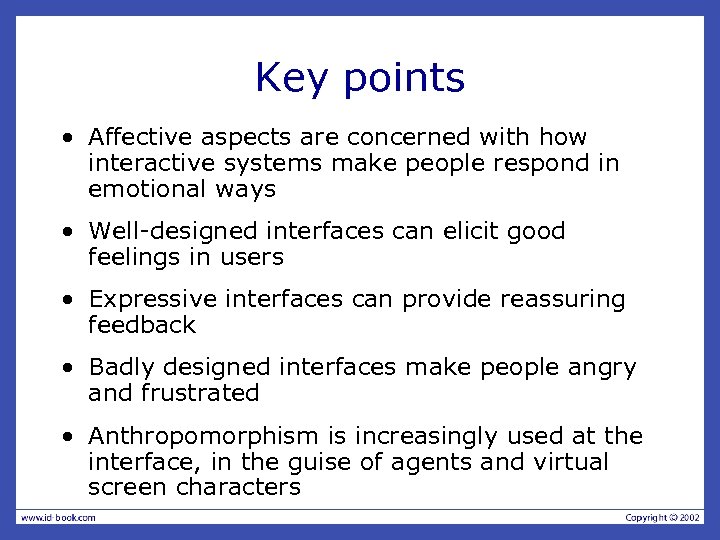 Key points

• Affective aspects are concerned with how interactive systems make people respond in emotional ways

• Well-designed interfaces can elicit good feelings in users

• Expressive interfaces can provide reassuring feedback

• Badly designed interfaces make people angry and frustrated

• Anthropomorphism is increasingly used at the interface, in the guise of agents and virtual screen characters

www.id-book.com

Copyright © 2002